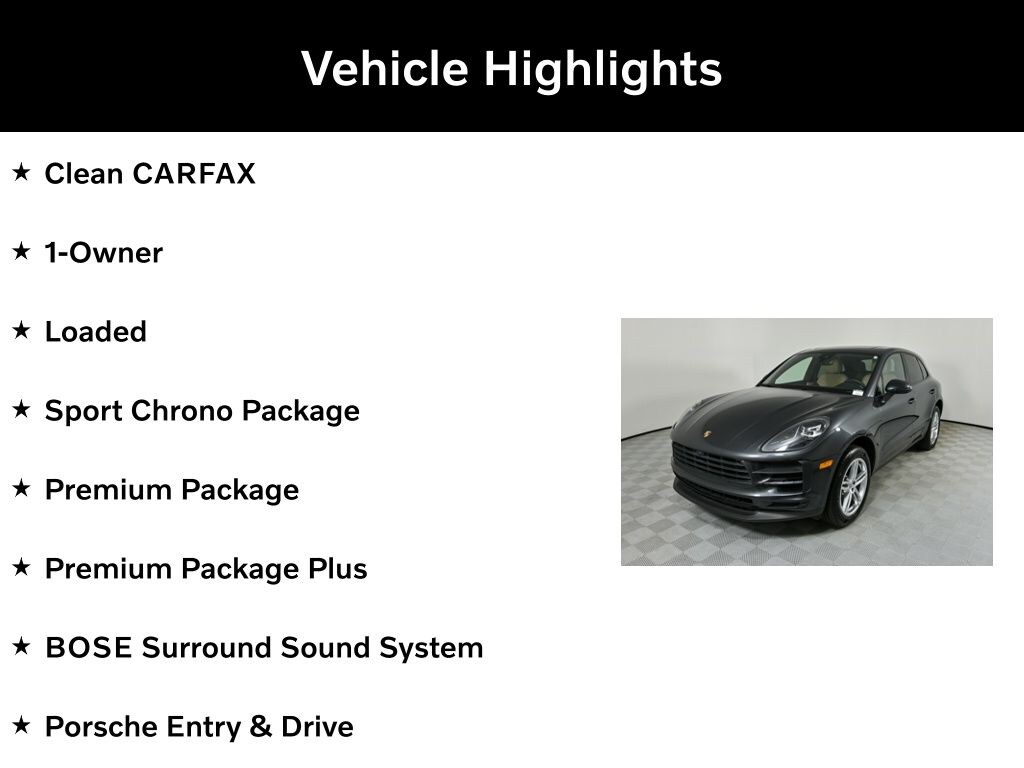 Vehicle Highlights

★ Clean CARFAX

★ 1-Owner

★ Loaded

★ Sport Chrono Package

★ Premium Package

★ Premium Package Plus

★ BOSE Surround Sound System

★ Porsche Entry & Drive